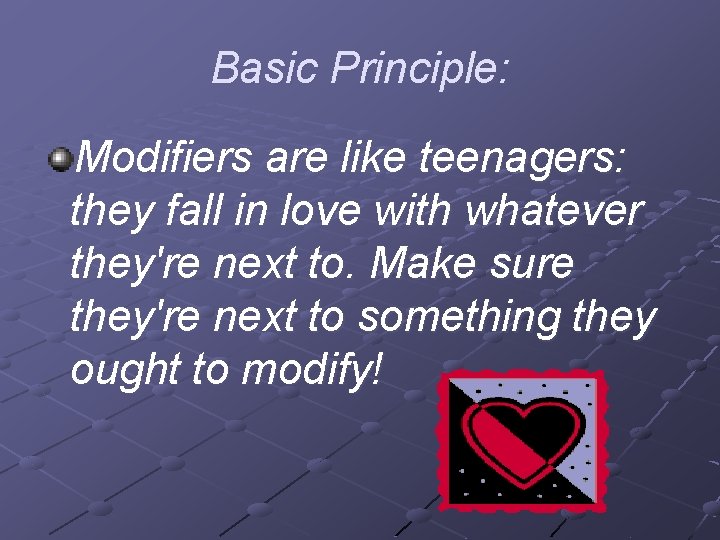 Basic Principle:

Modifiers are like teenagers: they fall in love with whatever they're next to. Make sure they're next to something they ought to modify!